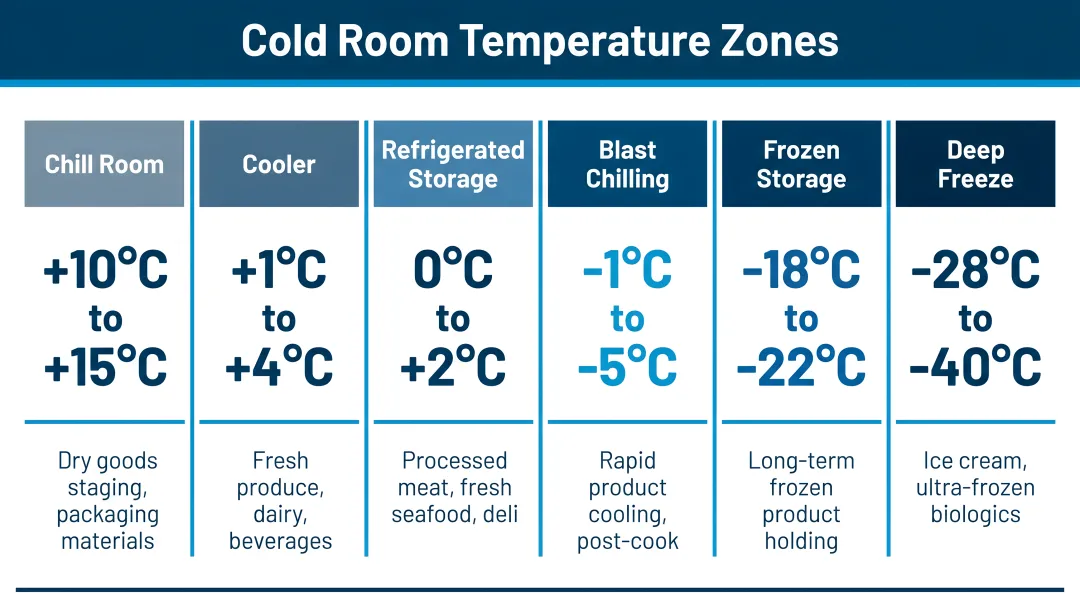 Cold Room Temperature Zones

| Chill Room | Cooler | Refrigerated Storage | Blast Chilling | Frozen Storage | Deep Freeze |
|---|---|---|---|---|---|
| +10°C to +15°C | +1°C to +4°C | 0°C to +2°C | -1°C to -5°C | -18°C to -22°C | -28°C to -40°C |
| Dry goods staging, packaging materials | Fresh produce, dairy, beverages | Processed meat, fresh seafood, deli | Rapid product cooling, post-cook | Long-term frozen product holding | Ice cream, ultra-frozen biologics |